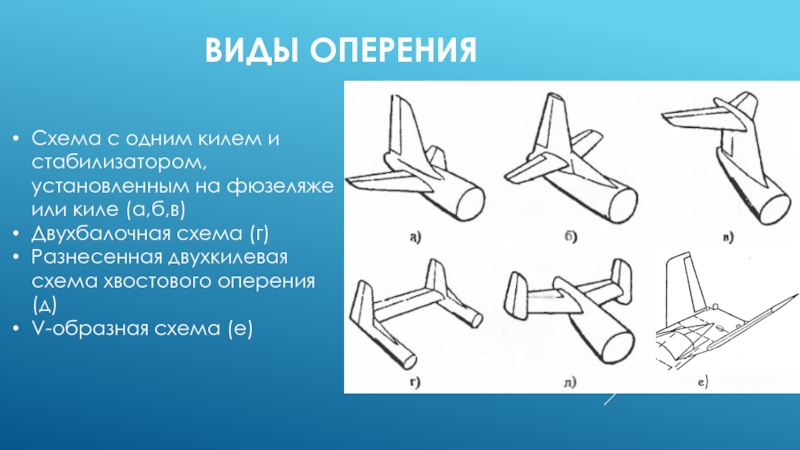 ВИДЫ ОПЕРЕНИЯ

• Схема с одним килем и стабилизатором, установленным на фюзеляже или киле (а,б,в)
• Двухбалочная схема (г)
• Разнесенная двухкилевая схема хвостового оперения (д)
• V-образная схема (е)

а)

б)

в)

г)

д)

е)